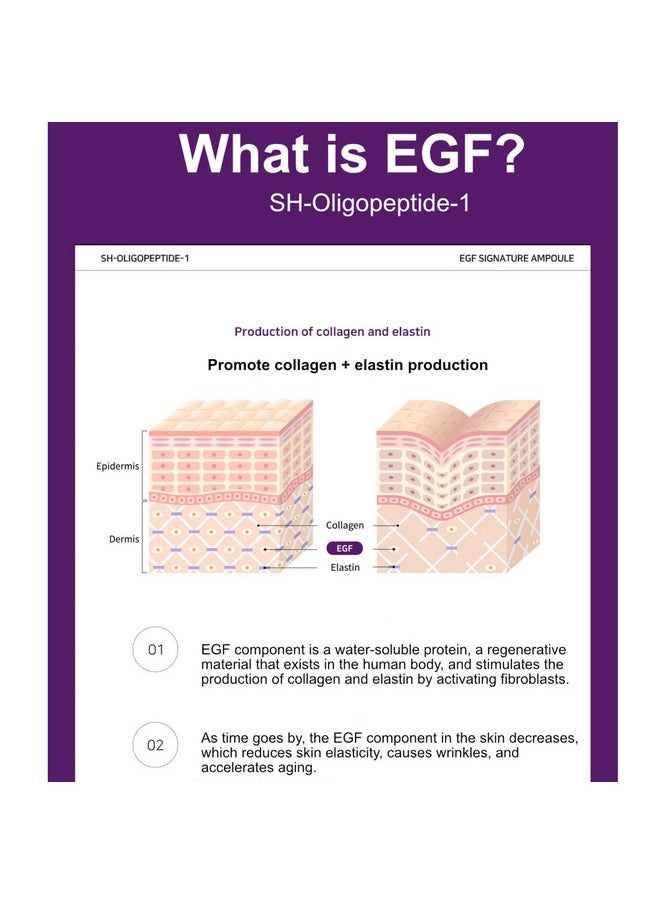 What is EGF?

SH-Oligopeptide-1

SH-OLIGOPEPTIDE-1

EGF SIGNATURE AMPOULE

Production of collagen and elastin

Promote collagen + elastin production

Epidermis

Dermis

Collagen

EGF

Elastin

01

EGF component is a water-soluble protein, a regenerative material that exists in the human body, and stimulates the production of collagen and elastin by activating fibroblasts.

02

As time goes by, the EGF component in the skin decreases, which reduces skin elasticity, causes wrinkles, and accelerates aging.